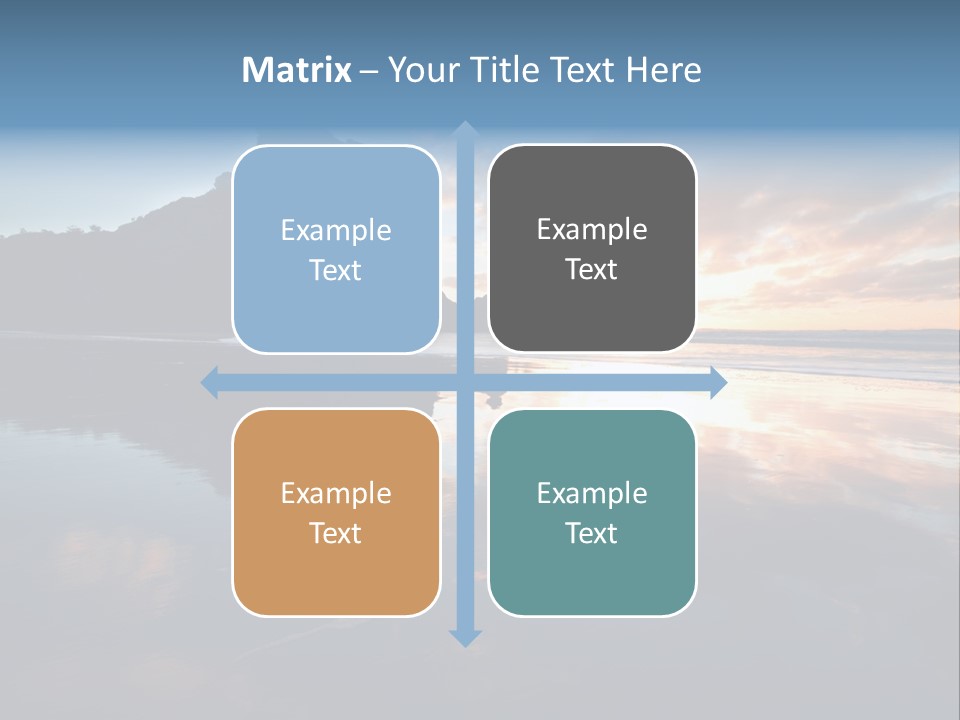 Matrix – Your Title Text Here

Example Text

Example Text

Example Text

Example Text